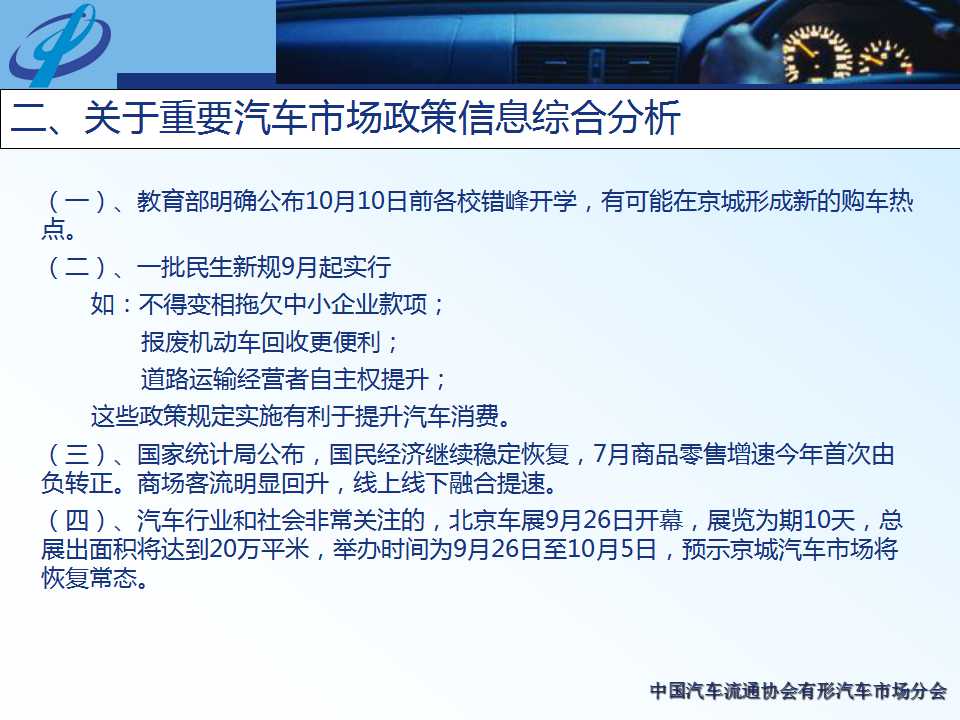 二、关于重要汽车市场政策信息综合分析

（一）、教育部明确公布10月10日前各校错峰开学，有可能在京城形成新的购车热点。

（二）、一批民生新规9月起实行

如：不得变相拖欠中小企业款项；

报废机动车回收更便利；

道路运输经营者自主权提升；

这些政策规定实施有利于提升汽车消费。

（三）、国家统计局公布，国民经济继续稳定恢复，7月商品零售增速今年首次由负转正。商场客流明显回升，线上线下融合提速。

（四）、汽车行业和社会非常关注的，北京车展9月26日开幕，展览为期10天，总展出面积将达到20万平米，举办时间为9月26日至10月5日，预示京城汽车市场将恢复常态。

中国汽车流通协会有形汽车市场分会